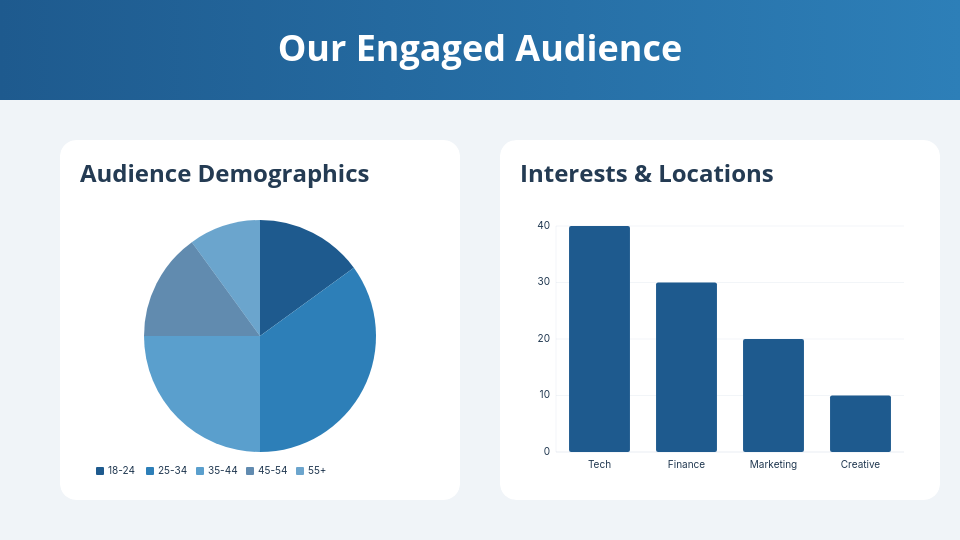 Our Engaged Audience

Audience Demographics

18-24 25-34 35-44 45-54 55+

Interests & Locations

40
30
20
10
0

Tech Finance Marketing Creative